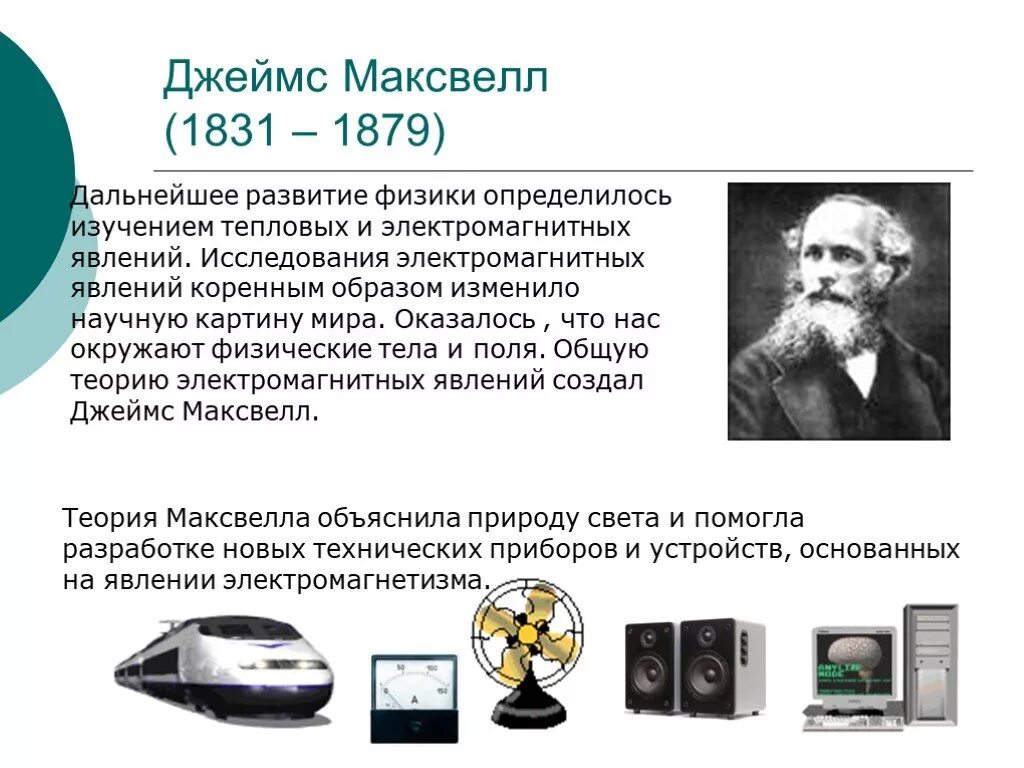 Джеймс Максвелл
(1831 – 1879)

Дальнейшее развитие физики определилось изучением тепловых и электромагнитных явлений. Исследования электромагнитных явлений коренным образом изменило научную картину мира. Оказалось , что нас окружают физические тела и поля. Общую теорию электромагнитных явлений создал Джеймс Максвелл.

Теория Максвелла объяснила природу света и помогла разработке новых технических приборов и устройств, основанных на явлении электромагнетизма.

50 100 150 A